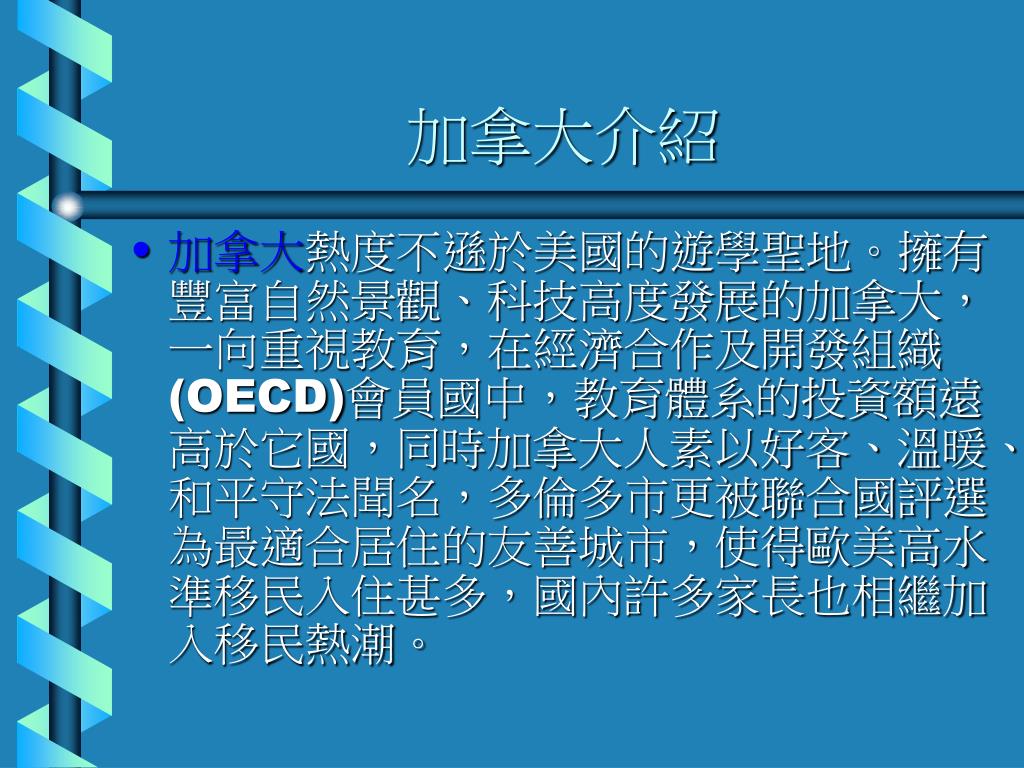 加拿大介紹

• 加拿大熱度不遜於美國的遊學聖地。擁有豐富自然景觀、科技高度發展的加拿大，一向重視教育，在經濟合作及開發組織(OECD)會員國中，教育體系的投資額遠高於它國，同時加拿大人素以好客、溫暖、和平守法聞名，多倫多市更被聯合國評選為最適合居住的友善城市，使得歐美高水準移民入住甚多，國內許多家長也相繼加入移民熱潮。